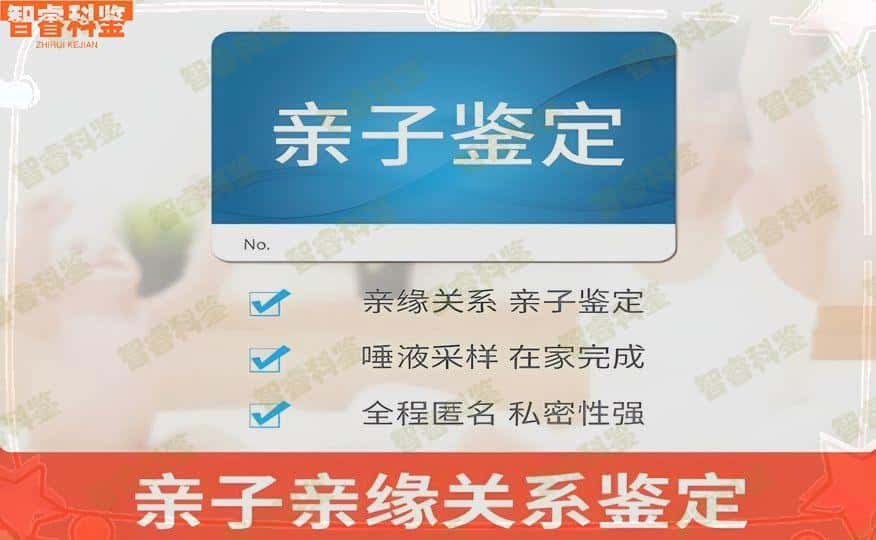 智睿科鉴
ZHIRUI KEJIAN

亲子鉴定

No.

亲缘关系 亲子鉴定

唾液采样 在家完成

全程匿名 私密性强

亲子亲缘关系鉴定